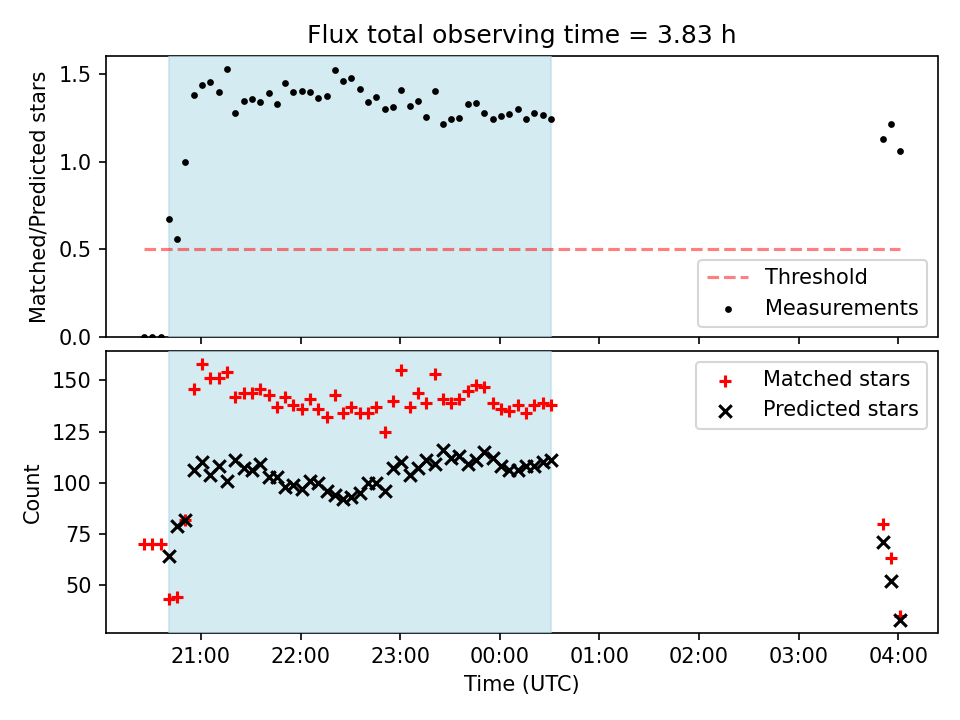 Flux total observing time = 3.83 h

Matched/Predicted stars

1.5
1.0
0.5
0.0

Threshold
Measurements

Count

150
125
100
75
50

Matched stars
Predicted stars

21:00 22:00 23:00 00:00 01:00 02:00 03:00 04:00

Time (UTC)